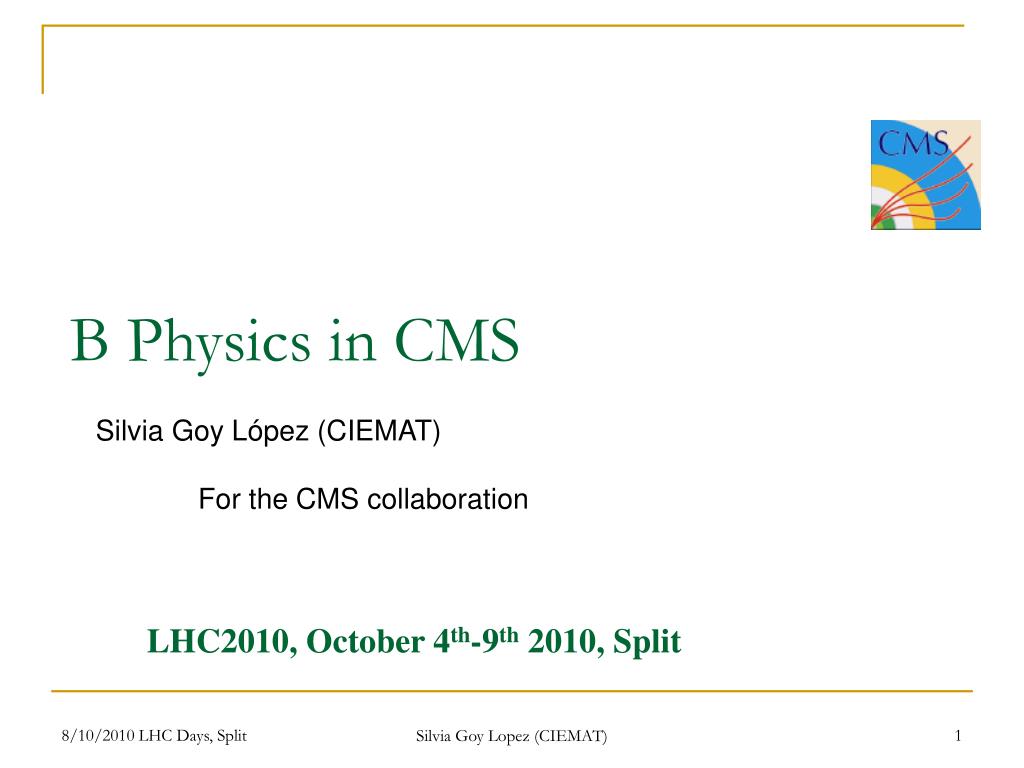 CMS

B Physics in CMS

Silvia Goy López (CIEMAT)

For the CMS collaboration

LHC2010, October 4$^{th}$-9$^{th}$ 2010, Split

8/10/2010 LHC Days, Split Silvia Goy Lopez (CIEMAT) 1